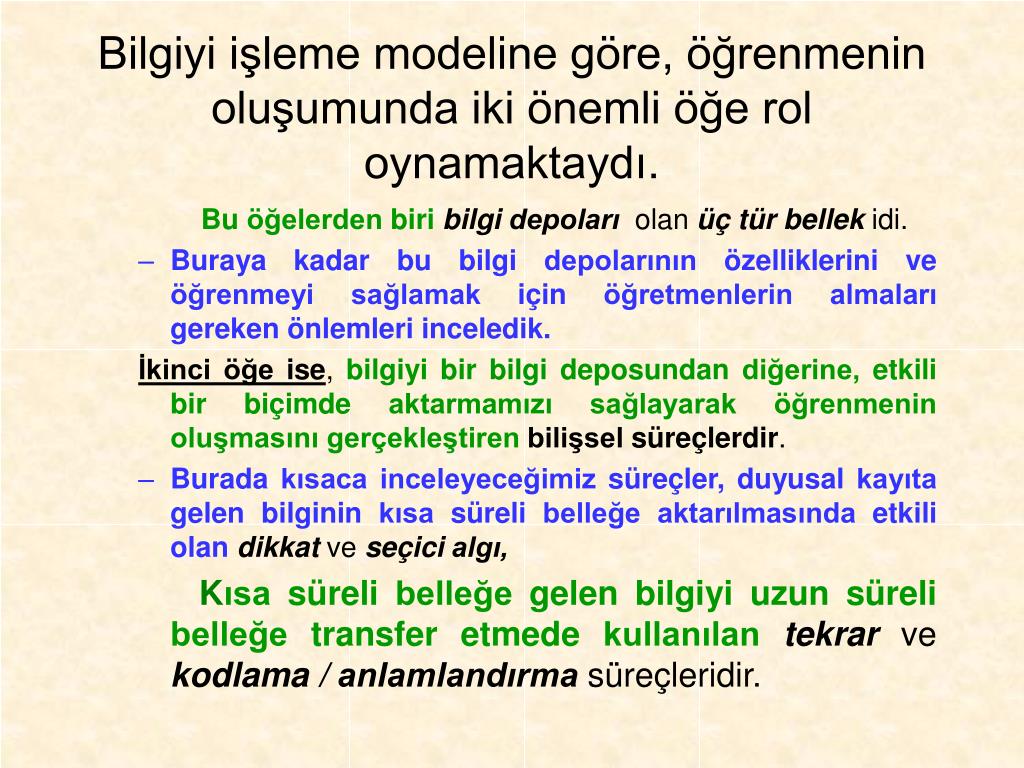 Bilgiyi işleme modeline göre, öğrenmenin oluşumunda iki önemli öğe rol oynamaktaydı.

Bu öğelerden biri bilgi depoları olan üç tür bellek idi.

– Buraya kadar bu bilgi depolarının özelliklerini ve öğrenmeyi sağlamak için öğretmenlerin almaları gereken önlemleri inceledik.

İkinci öğe ise, bilgiyi bir bilgi deposundan diğerine, etkili bir biçimde aktarmamızı sağlayarak öğrenmenin oluşmasını gerçekleştiren bilişsel süreçlerdir.

– Burada kısaca inceleyeceğimiz süreçler, duyusal kayıta gelen bilginin kısa süreli belleğe aktarılmasında etkili olan dikkat ve seçici algı,

Kısa süreli belleğe gelen bilgiyi uzun süreli belleğe transfer etmede kullanılan tekrar ve kodlama / anlamlandırma süreçleridir.